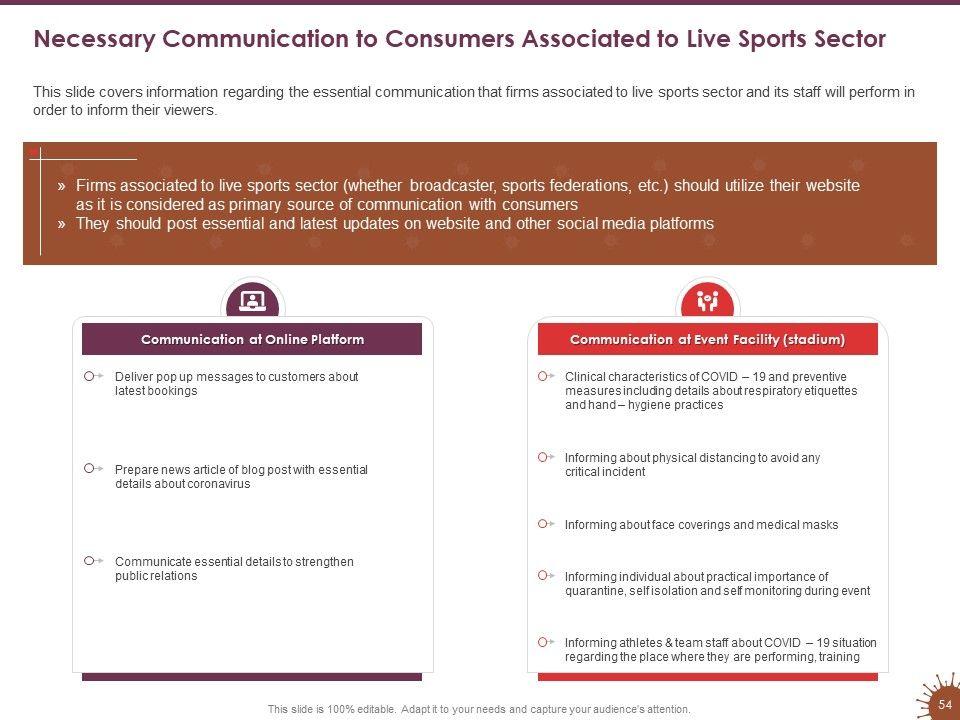 Necessary Communication to Consumers Associated to Live Sports Sector

This slide covers information regarding the essential communication that firms associated to live sports sector and its staff will perform in order to inform their viewers.

» Firms associated to live sports sector (whether broadcaster, sports federations, etc.) should utilize their website as it is considered as primary source of communication with consumers
» They should post essential and latest updates on website and other social media platforms

Communication at Online Platform

Deliver pop up messages to customers about latest bookings

Prepare news article of blog post with essential details about coronavirus

Communicate essential details to strengthen public relations

Communication at Event Facility (stadium)

Clinical characteristics of COVID – 19 and preventive measures including details about respiratory etiquettes and hand – hygiene practices

Informing about physical distancing to avoid any critical incident

Informing about face coverings and medical masks

Informing individual about practical importance of quarantine, self isolation and self monitoring during event

Informing athletes & team staff about COVID – 19 situation regarding the place where they are performing, training

This slide is 100% editable. Adapt it to your needs and capture your audience's attention.

54